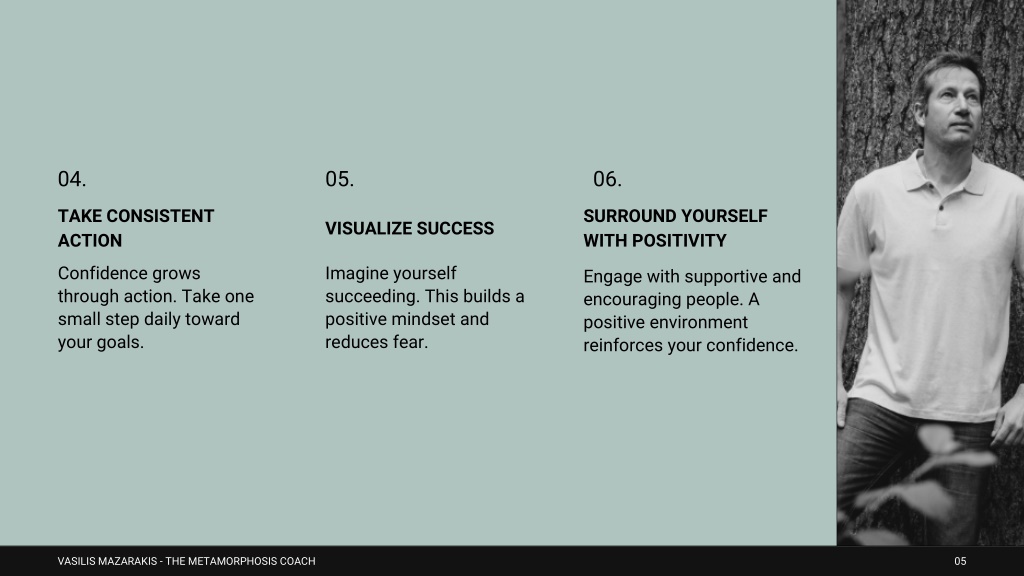 04.

TAKE CONSISTENT ACTION

Confidence grows through action. Take one small step daily toward your goals.

05.

VISUALIZE SUCCESS

Imagine yourself succeeding. This builds a positive mindset and reduces fear.

06.

SURROUND YOURSELF WITH POSITIVITY

Engage with supportive and encouraging people. A positive environment reinforces your confidence.

VASILIS MAZARAKIS - THE METAMORPHOSIS COACH

05